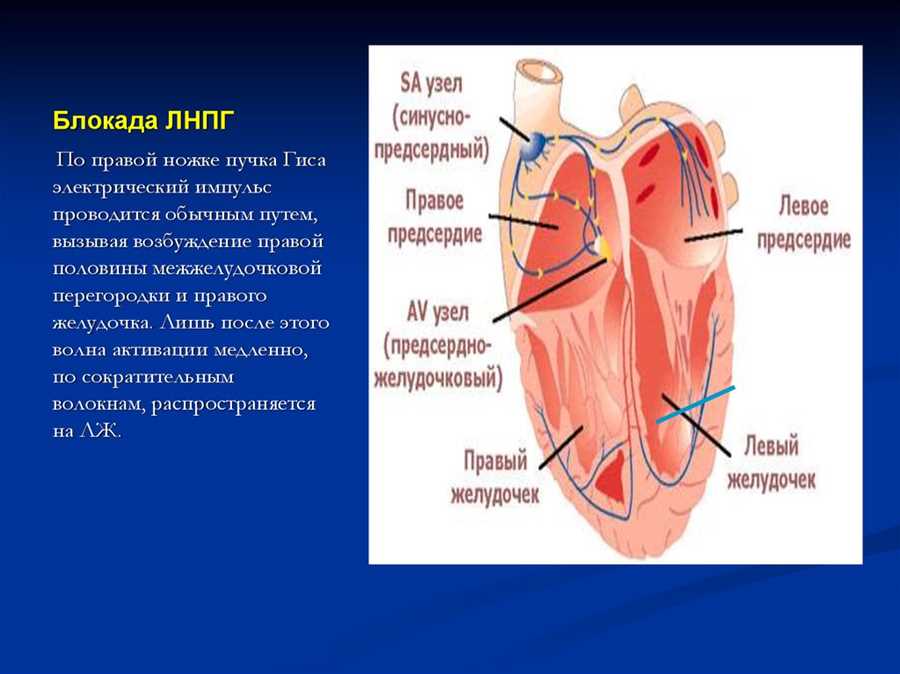 Блокада ЛНПГ

По правой ножке пучка Гиса электрический импульс проводится обычным путем, вызывая возбуждение правой половины межжелудочковой перегородки и правого желудочка. Лишь после этого волна активации медленно, по сократительным волокнам, распространяется на ЛЖ.

SA узел (синусно-предсердный)

Правое предсердие

AV узел (предсердно-желудочковый)

Правый желудочек

Левое предсердие

Левый желудочек